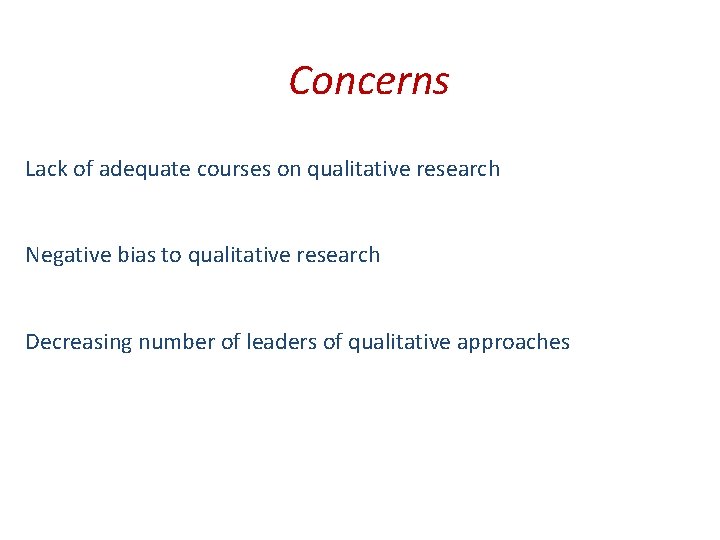 Concerns

Lack of adequate courses on qualitative research

Negative bias to qualitative research

Decreasing number of leaders of qualitative approaches